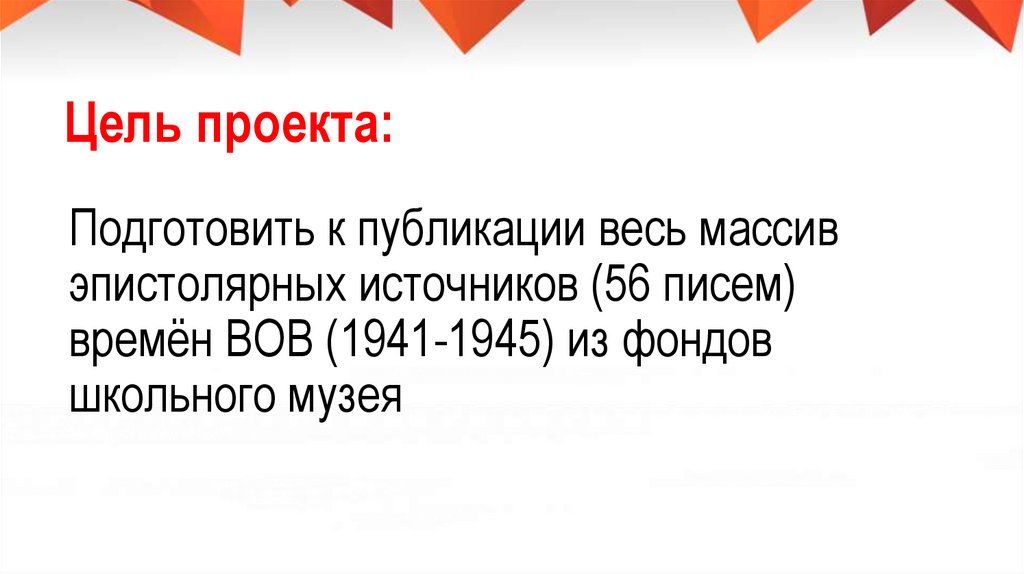 Цель проекта:

Подготовить к публикации весь массив эпистолярных источников (56 писем) времён ВОВ (1941-1945) из фондов школьного музея